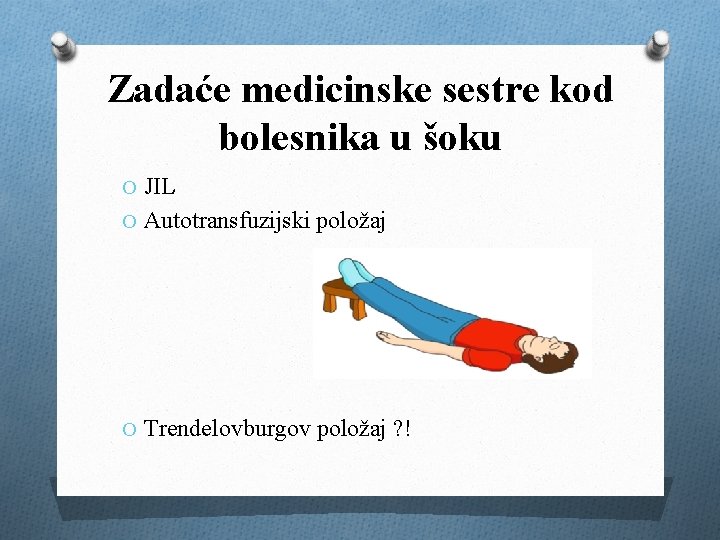 Zadaće medicinske sestre kod bolesnika u šoku

O JIL
O Autotransfuzijski položaj

O Trendelovburgov položaj ?!